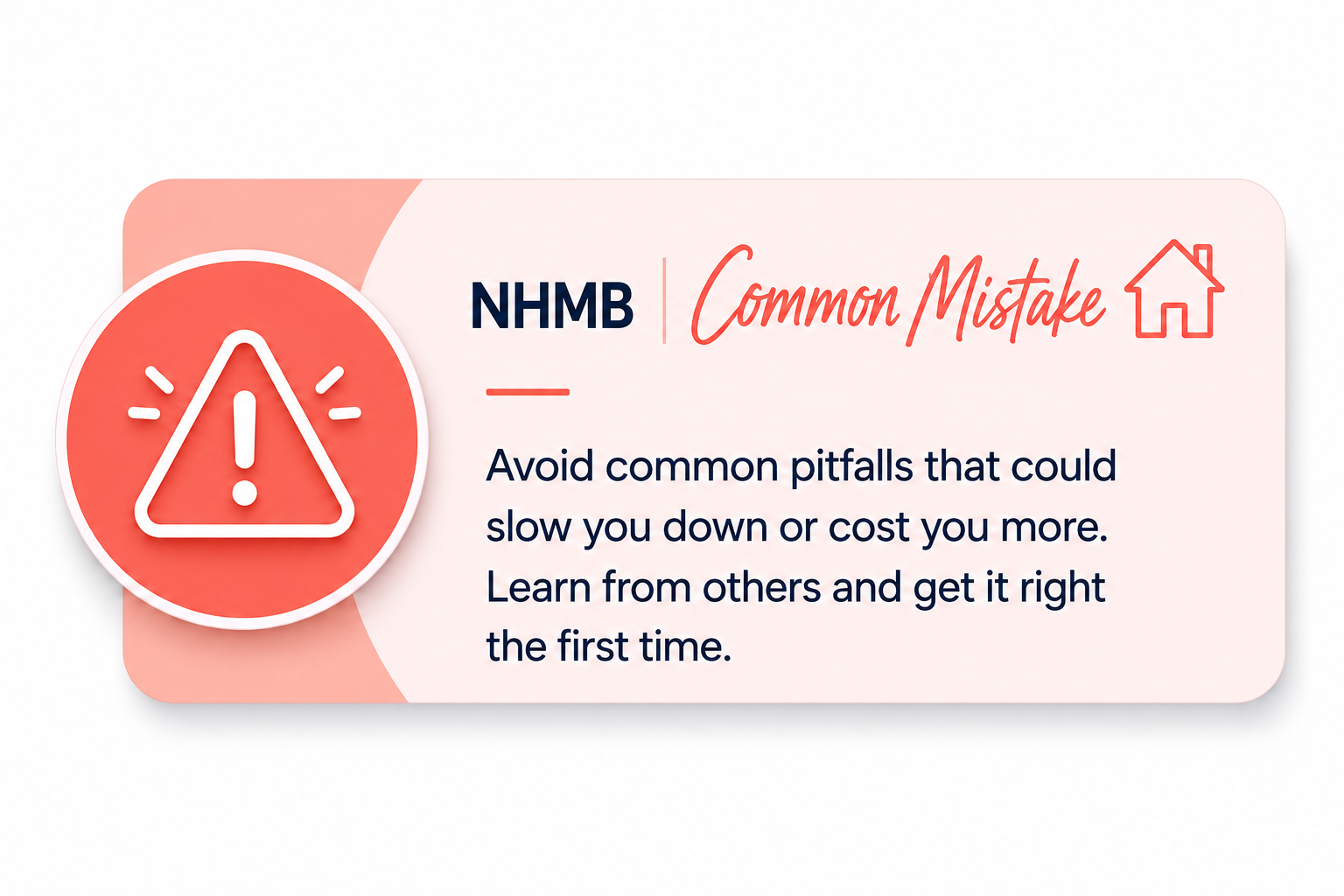 NHMB | Common Mistake

Avoid common pitfalls that could slow you down or cost you more. Learn from others and get it right the first time.